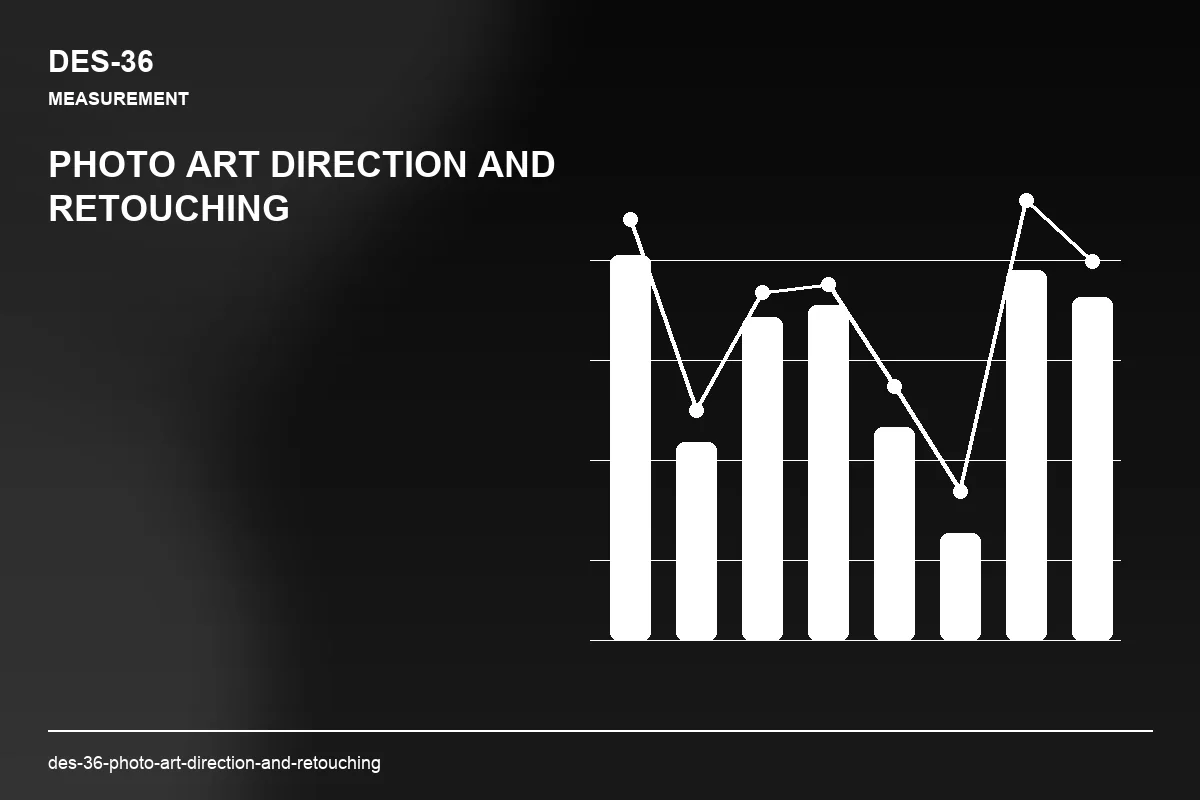 DES-36

MEASUREMENT

PHOTO ART DIRECTION AND RETOUCHING

des-36-photo-art-direction-and-retouching